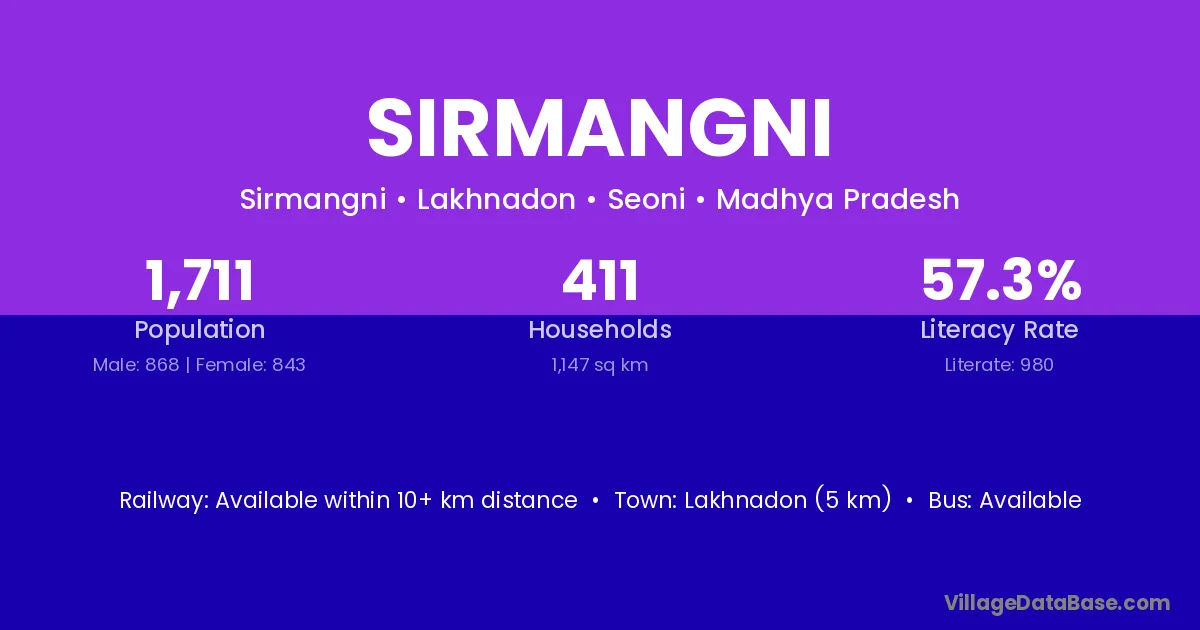 SIRMANGNI

Sirmangni • Lakhnadon • Seoni • Madhya Pradesh

1,711
Population
Male: 868 | Female: 843

411
Households
1,147 sq km

57.3%
Literacy Rate
Literate: 980

Railway: Available within 10+ km distance • Town: Lakhnadon (5 km) • Bus: Available

VillageDataBase.com